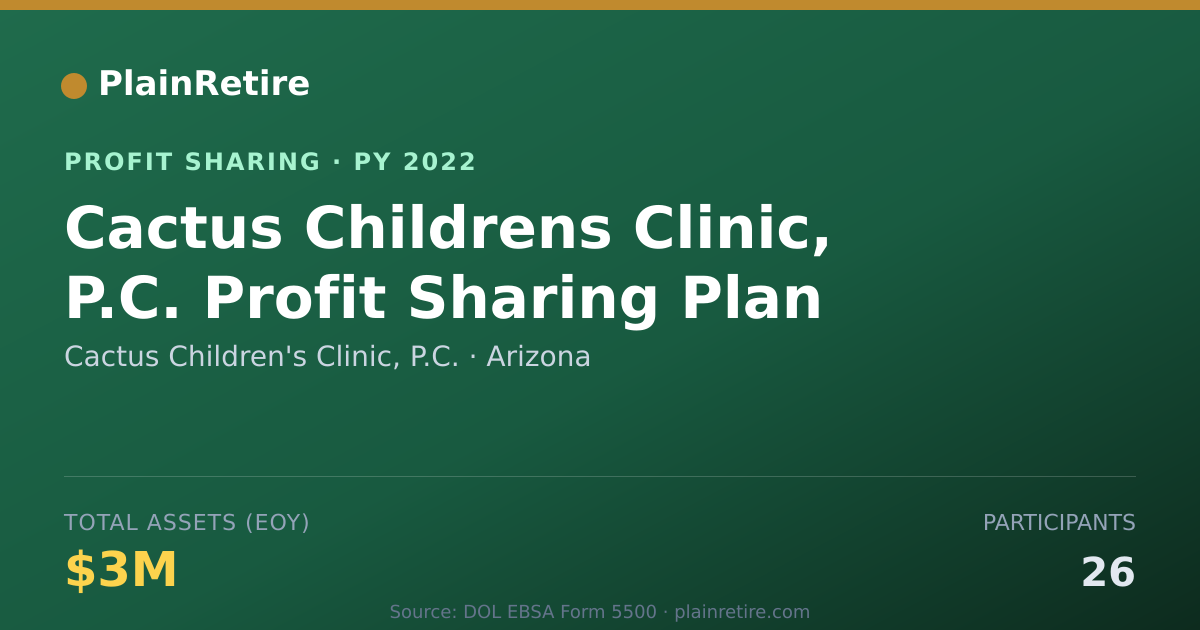 PlainRetire

PROFIT SHARING · PY 2022

Cactus Childrens Clinic, P.C. Profit Sharing Plan

Cactus Children's Clinic, P.C. · Arizona

TOTAL ASSETS (EOY)

$3M

PARTICIPANTS

26

Source: DOL EBSA Form 5500 · plainretire.com